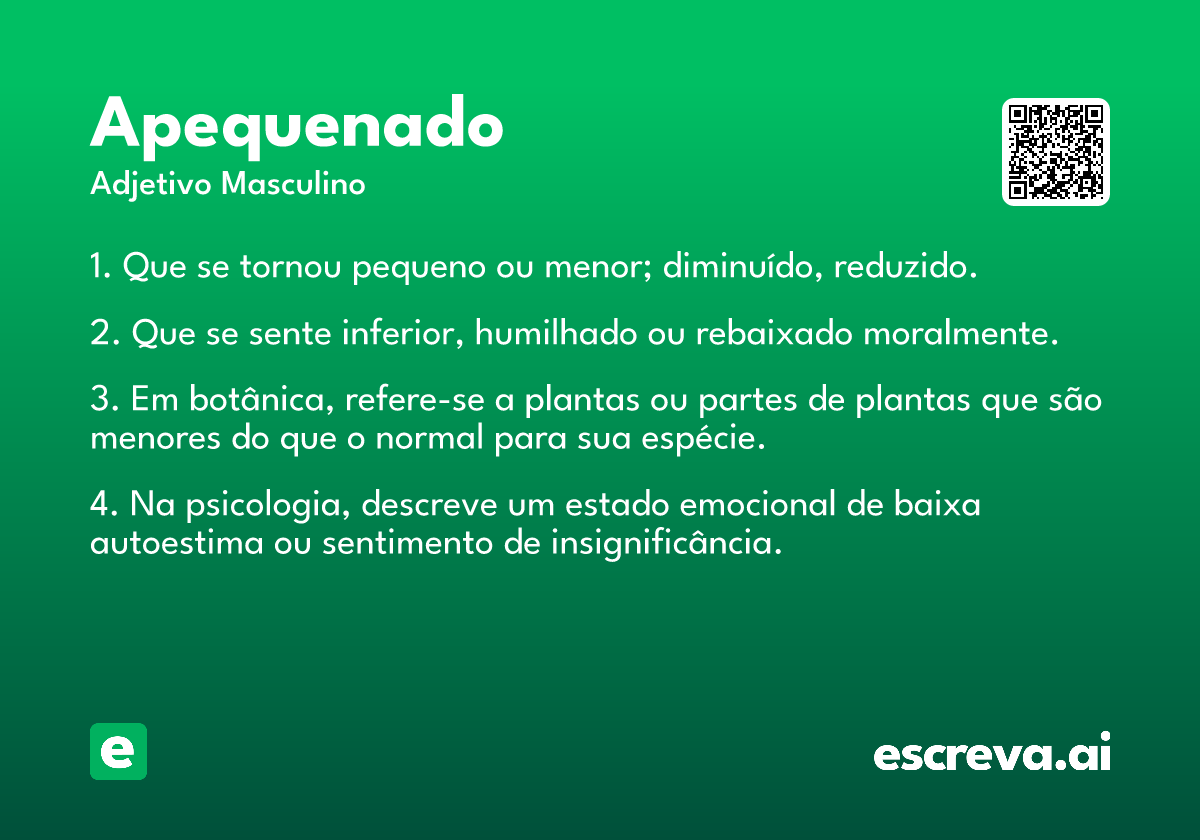 Apequenado
Adjetivo Masculino

1. Que se tornou pequeno ou menor; diminuído, reduzido.

2. Que se sente inferior, humilhado ou rebaixado moralmente.

3. Em botânica, refere-se a plantas ou partes de plantas que são menores do que o normal para sua espécie.

4. Na psicologia, descreve um estado emocional de baixa autoestima ou sentimento de insignificância.

e

escreva.ai